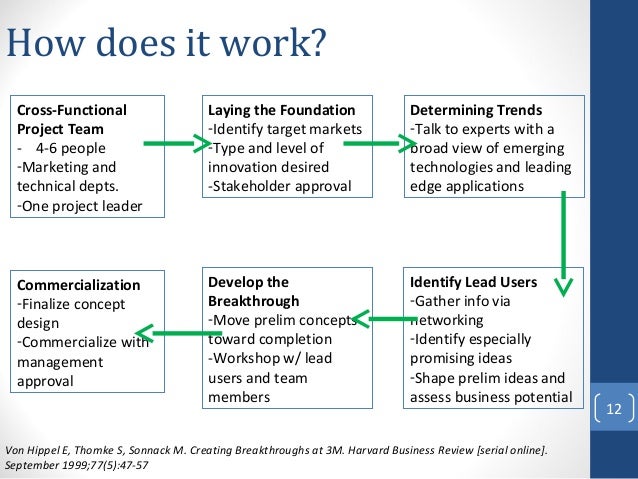 How does it work?

Cross-Functional Project Team
- 4-6 people
-Marketing and technical depts.
-One project leader

Laying the Foundation
-Identify target markets
-Type and level of innovation desired
-Stakeholder approval

Determining Trends
-Talk to experts with a broad view of emerging technologies and leading edge applications

Identify Lead Users
-Gather info via networking
-Identify especially promising ideas
-Shape prelim ideas and assess business potential

Develop the Breakthrough
-Move prelim concepts toward completion
-Workshop w/ lead users and team members

Commercialization
-Finalize concept design
-Commercialize with management approval

12

Von Hippel E, Thomke S, Sonnack M. Creating Breakthroughs at 3M. Harvard Business Review [serial online]. September 1999;77(5):47-57